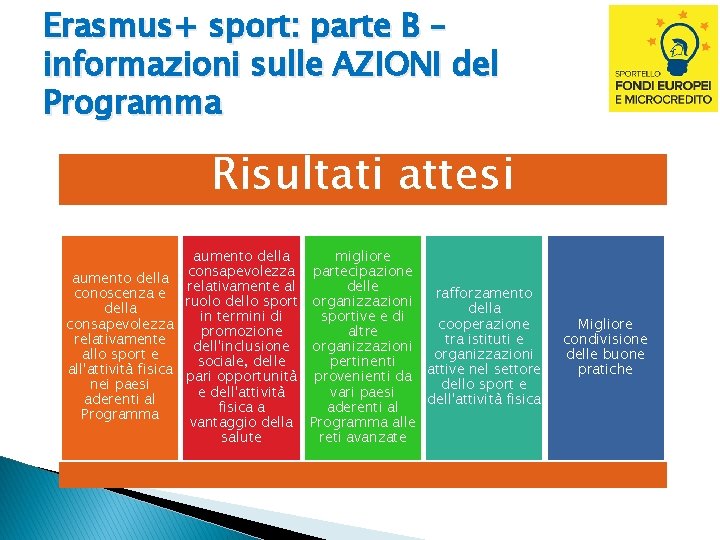 Erasmus+ sport: parte B – informazioni sulle AZIONI del Programma

SPORTELLO
FONDI EUROPEI
E MICROCREDITO

Risultati attesi

aumento della conoscenza e della consapevolezza relativamente allo sport e all'attività fisica nei paesi aderenti al Programma

aumento della consapevolezza relativamente al ruolo dello sport in termini di promozione dell'inclusione sociale, delle pari opportunità e dell'attività fisica a vantaggio della salute

migliore partecipazione delle organizzazioni sportive e di altre organizzazioni pertinenti provenienti da vari paesi aderenti al Programma alle reti avanzate

rafforzamento della cooperazione tra istituti e organizzazioni attive nel settore dello sport e dell'attività fisica

Migliore condivisione delle buone pratiche